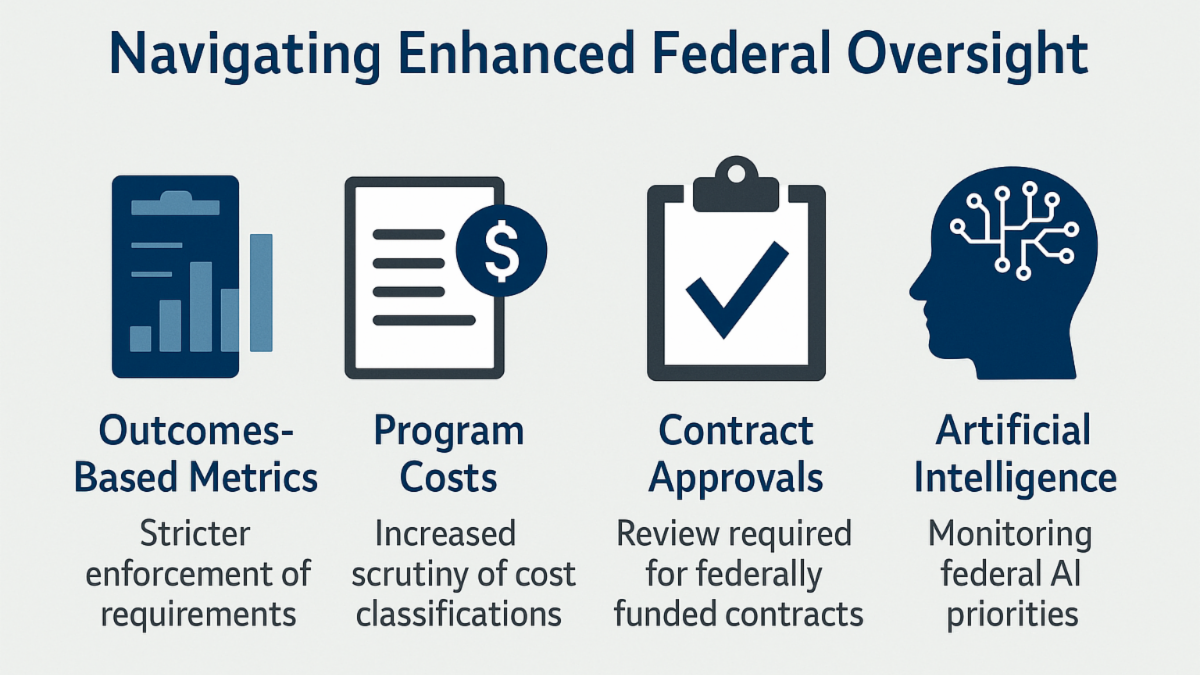 Navigating Enhanced Federal Oversight

$

Outcomes-Based Metrics

Stricter enforcement of requirements

Program Costs

Increased scrutiny of cost classifications

Contract Approvals

Review required for federally funded contracts

Artificial Intelligence

Monitoring federal AI priorities